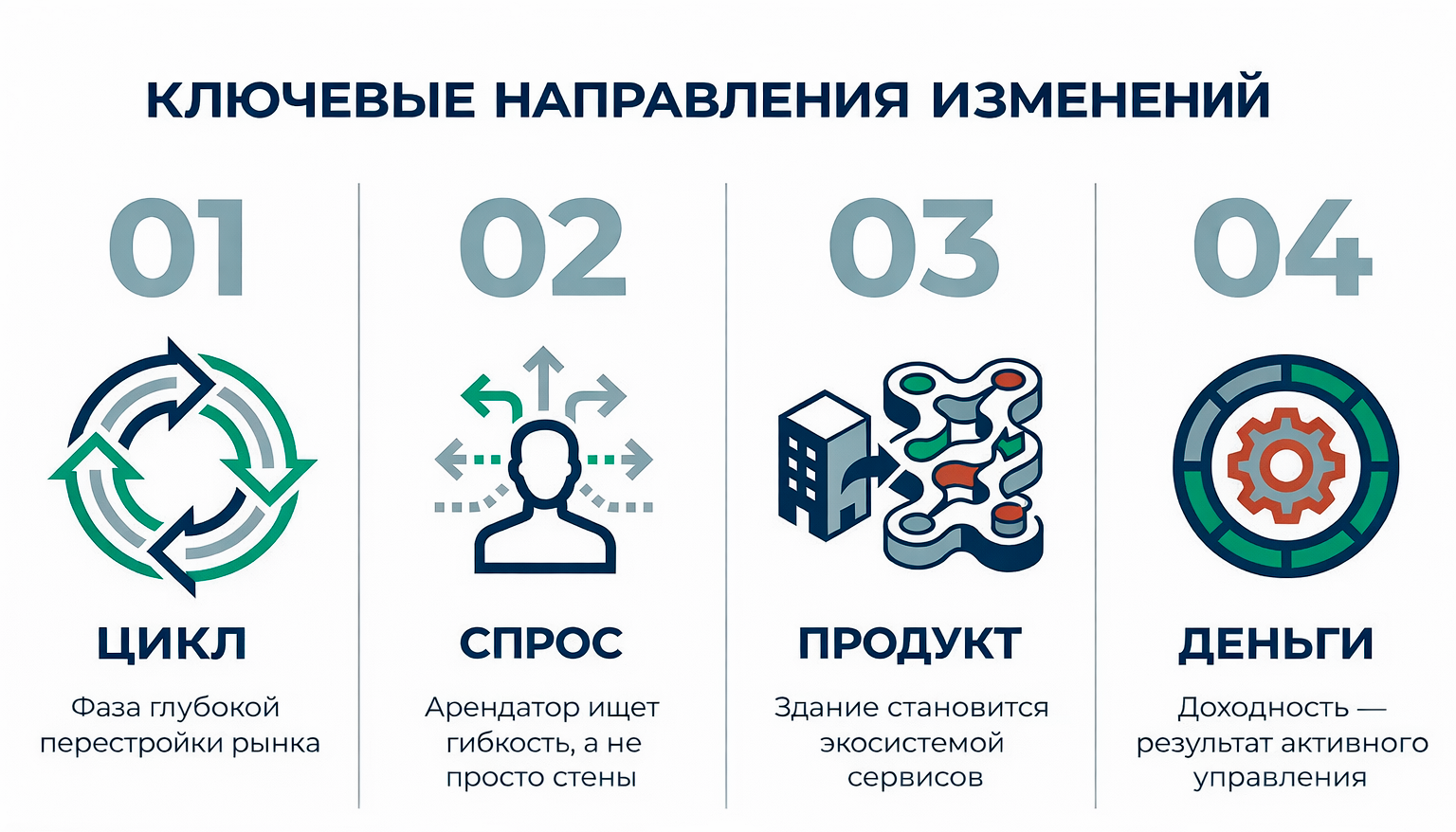 КЛЮЧЕВЫЕ НАПРАВЛЕНИЯ ИЗМЕНЕНИЙ

01

ЦИКЛ

Фаза глубокой перестройки рынка

02

СПРОС

Арендатор ищет гибкость, а не просто стены

03

ПРОДУКТ

Здание становится экосистемой сервисов

04

ДЕНЬГИ

Доходность — результат активного управления